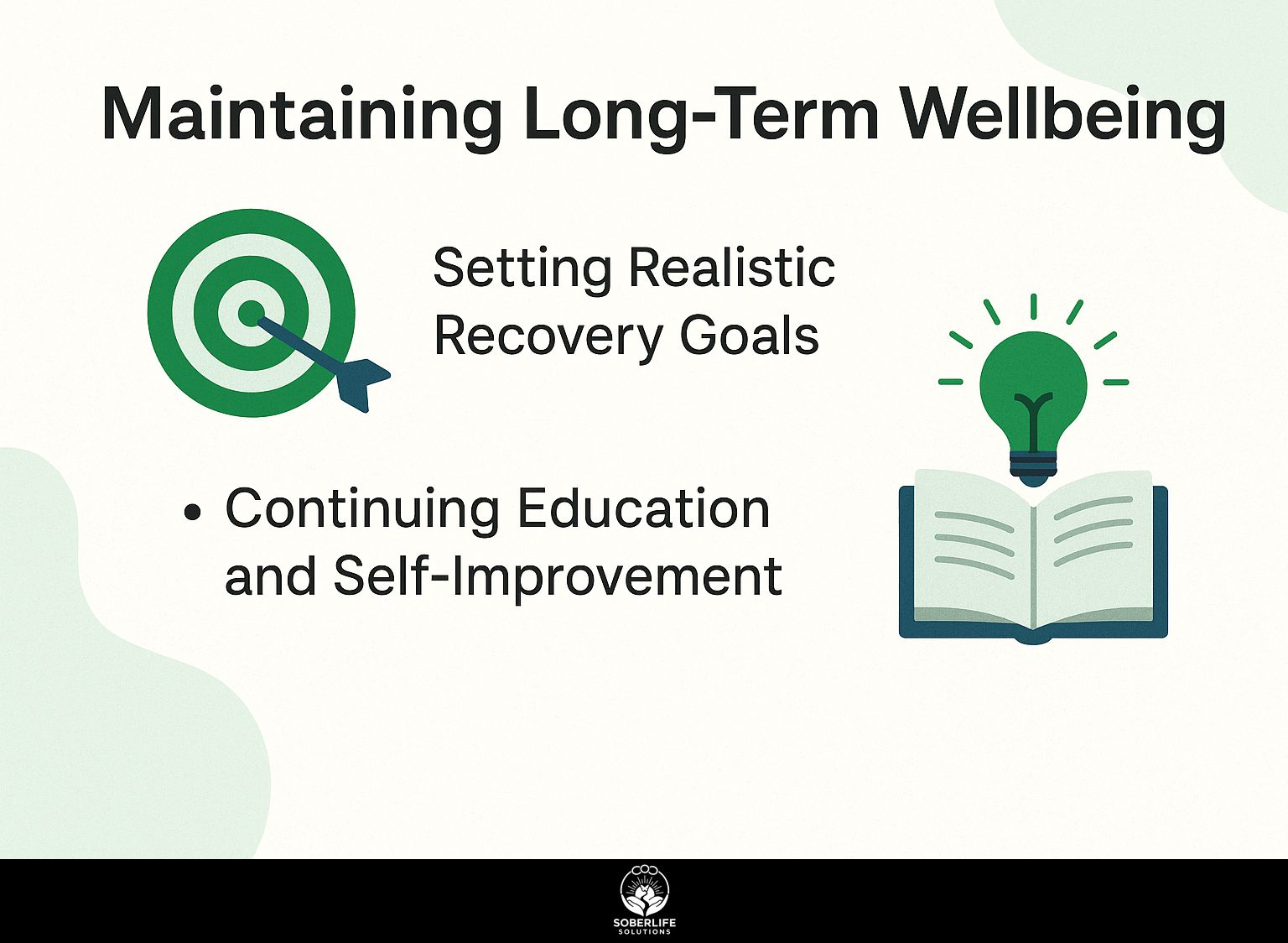 Maintaining Long-Term Wellbeing

Setting Realistic Recovery Goals

• Continuing Education and Self-Improvement

SOBERLIFE
SOLUTIONS